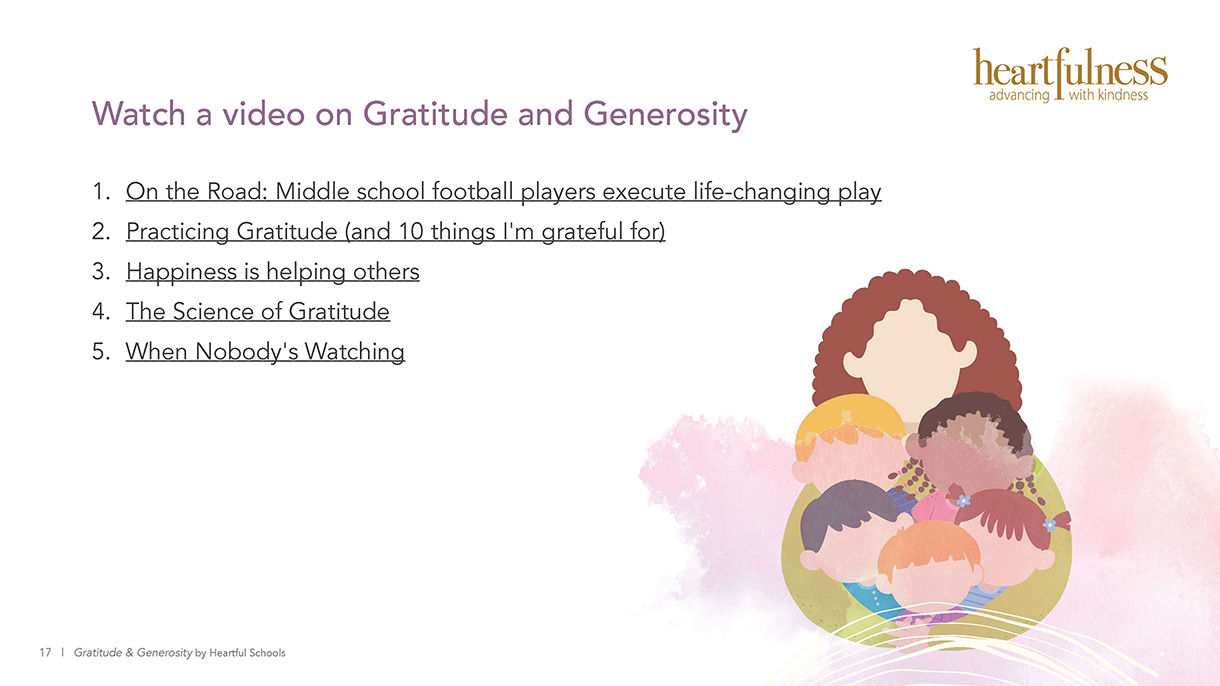 heartfulness
advancing with kindness

Watch a video on Gratitude and Generosity

1. On the Road: Middle school football players execute life-changing play
2. Practicing Gratitude (and 10 things I'm grateful for)
3. Happiness is helping others
4. The Science of Gratitude
5. When Nobody's Watching

17 | Gratitude & Generosity by Heartful Schools